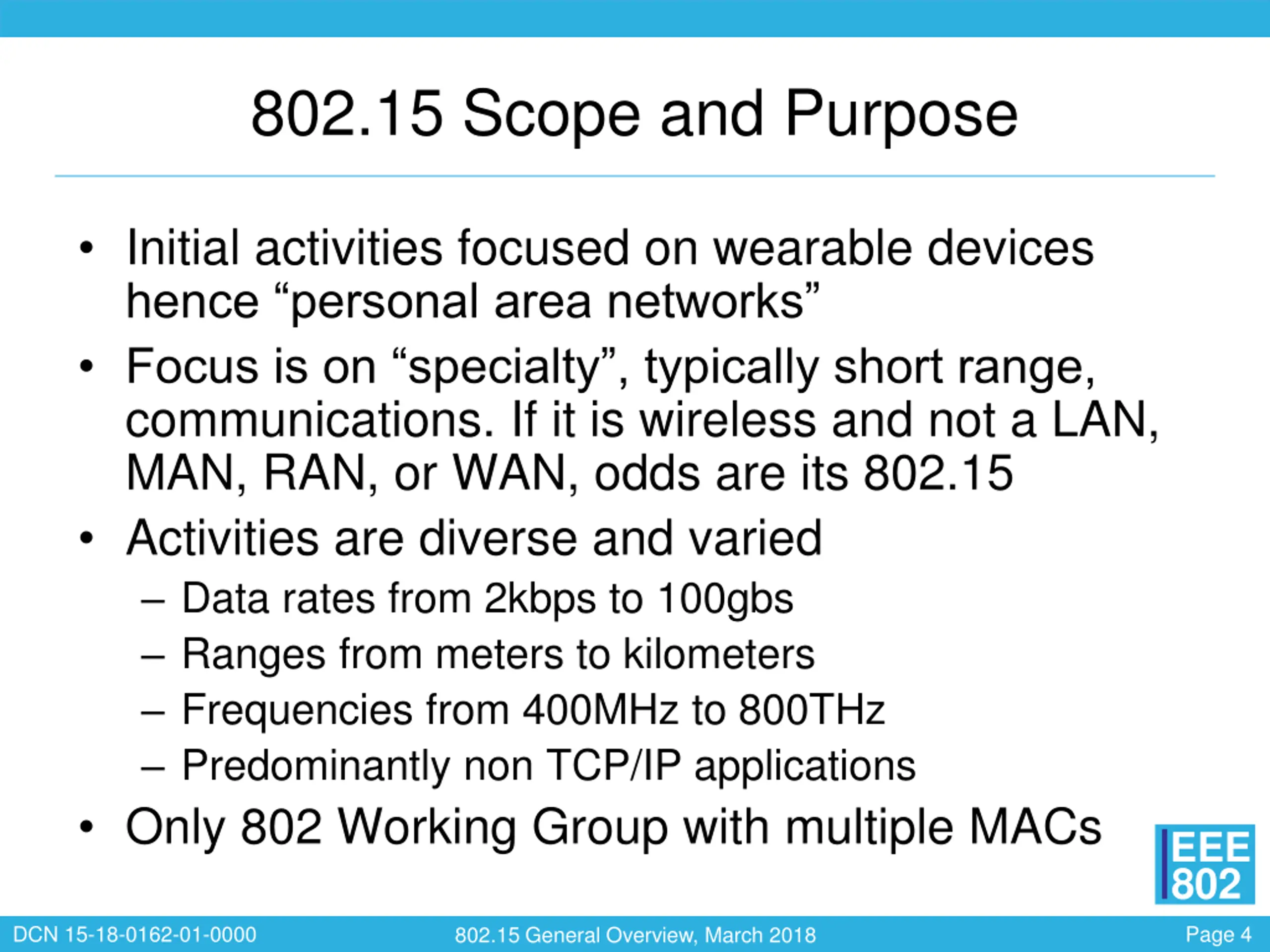 802.15 Scope and Purpose

• Initial activities focused on wearable devices hence “personal area networks”

• Focus is on “specialty”, typically short range, communications. If it is wireless and not a LAN, MAN, RAN, or WAN, odds are its 802.15

• Activities are diverse and varied

– Data rates from 2kbps to 100gbs

– Ranges from meters to kilometers

– Frequencies from 400MHz to 800THz

– Predominantly non TCP/IP applications

• Only 802 Working Group with multiple MACs

IEEE 802

DCN 15-18-0162-01-0000

802.15 General Overview, March 2018

Page 4